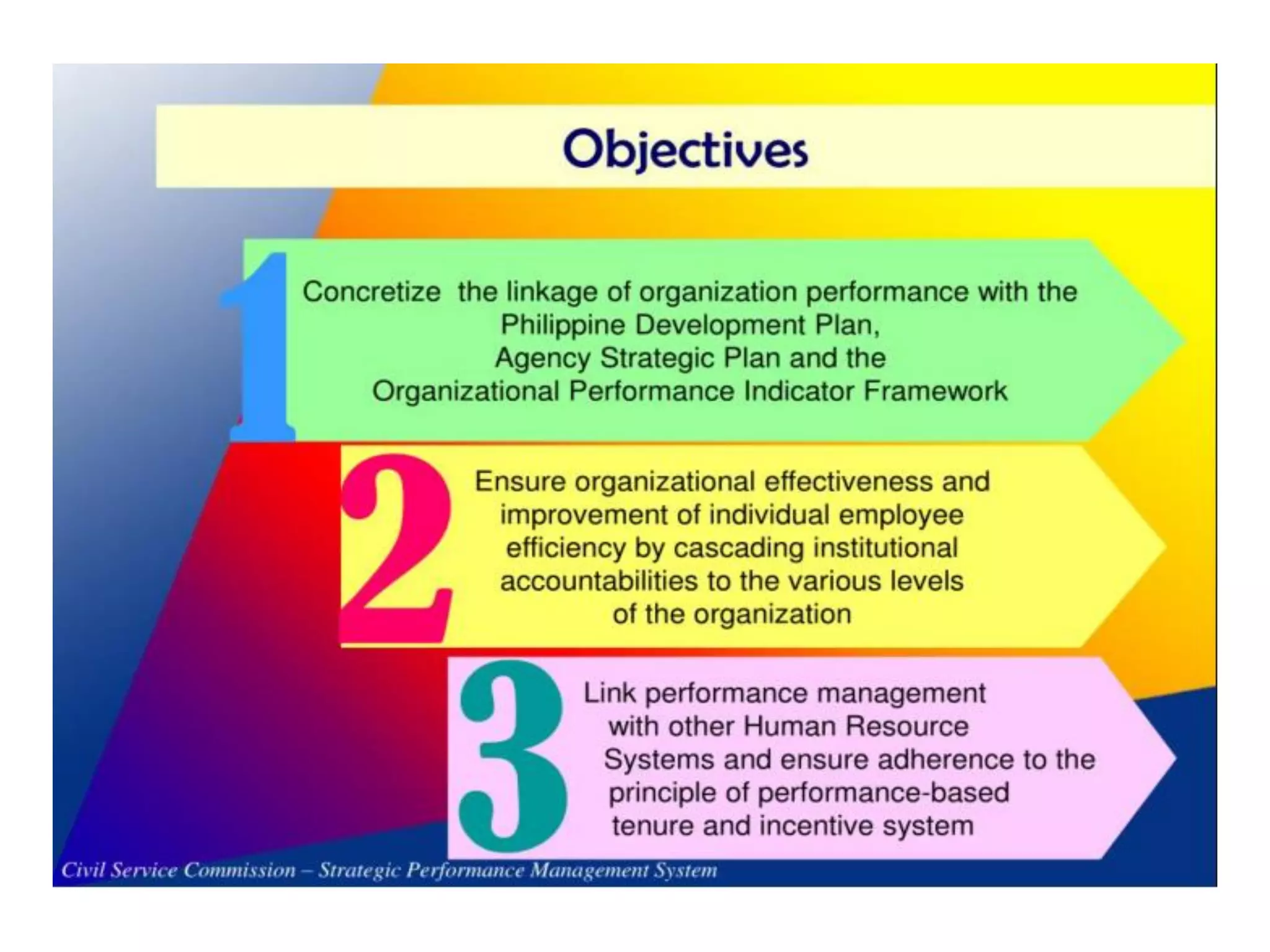 Objectives

1

Concretize the linkage of organization performance with the Philippine Development Plan, Agency Strategic Plan and the Organizational Performance Indicator Framework

2

Ensure organizational effectiveness and improvement of individual employee efficiency by cascading institutional accountabilities to the various levels of the organization

3

Link performance management with other Human Resource Systems and ensure adherence to the principle of performance-based tenure and incentive system

Civil Service Commission – Strategic Performance Management System